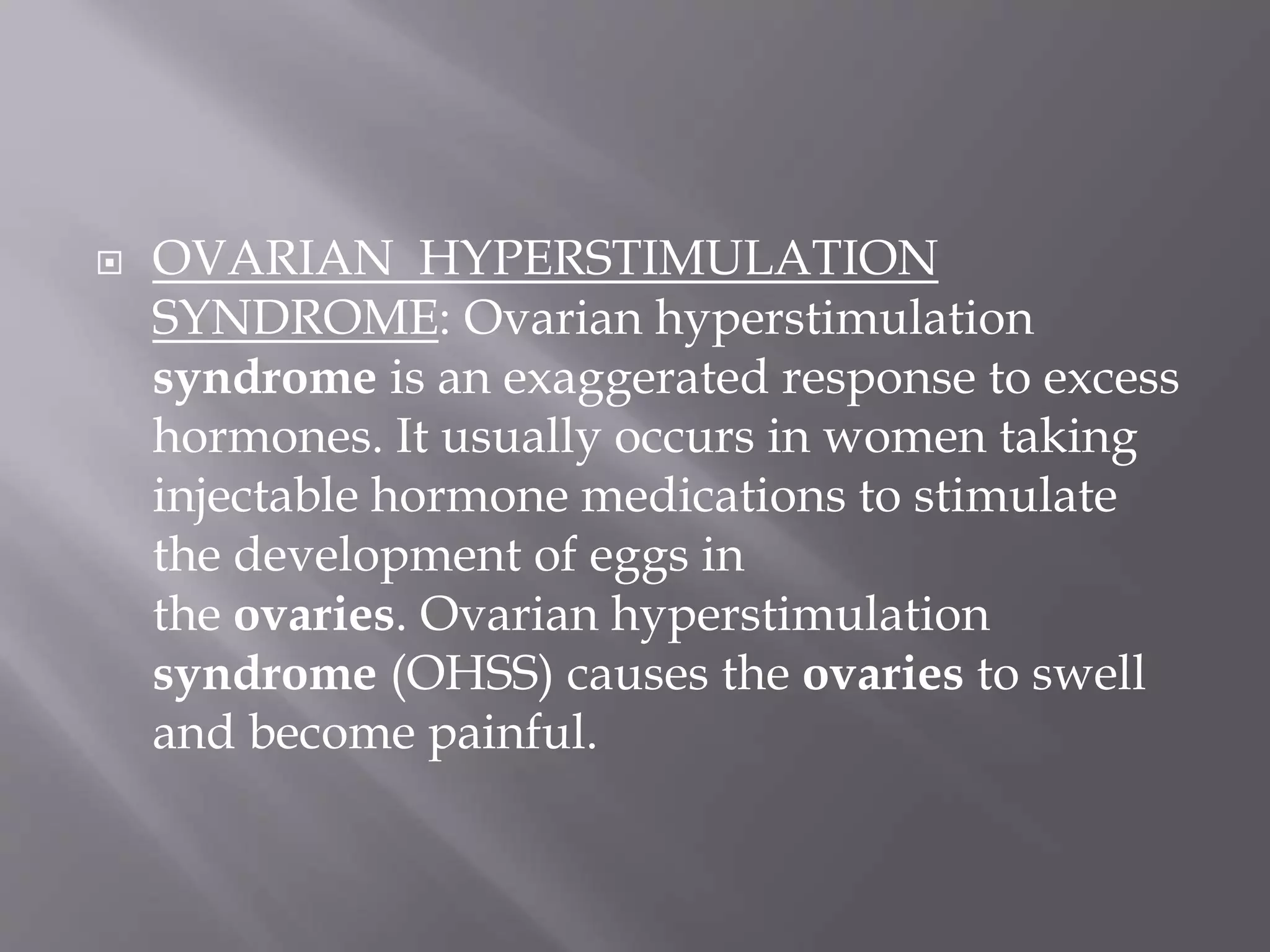 OVARIAN HYPERSTIMULATION SYNDROME: Ovarian hyperstimulation syndrome is an exaggerated response to excess hormones. It usually occurs in women taking injectable hormone medications to stimulate the development of eggs in the ovaries. Ovarian hyperstimulation syndrome (OHSS) causes the ovaries to swell and become painful.